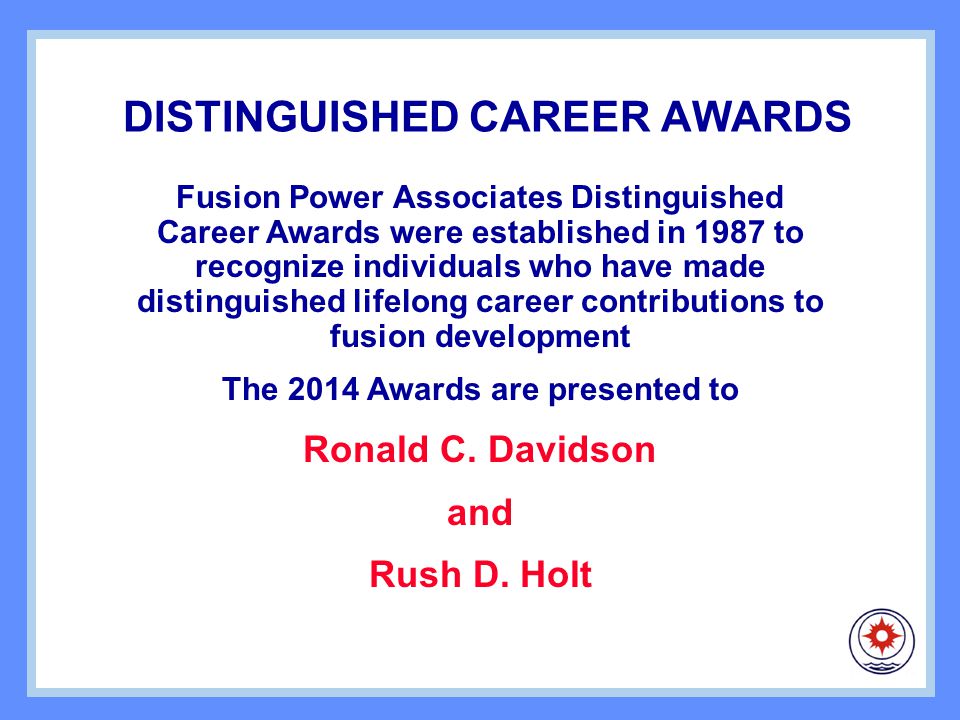 DISTINGUISHED CAREER AWARDS

Fusion Power Associates Distinguished Career Awards were established in 1987 to recognize individuals who have made distinguished lifelong career contributions to fusion development

The 2014 Awards are presented to

Ronald C. Davidson

and

Rush D. Holt